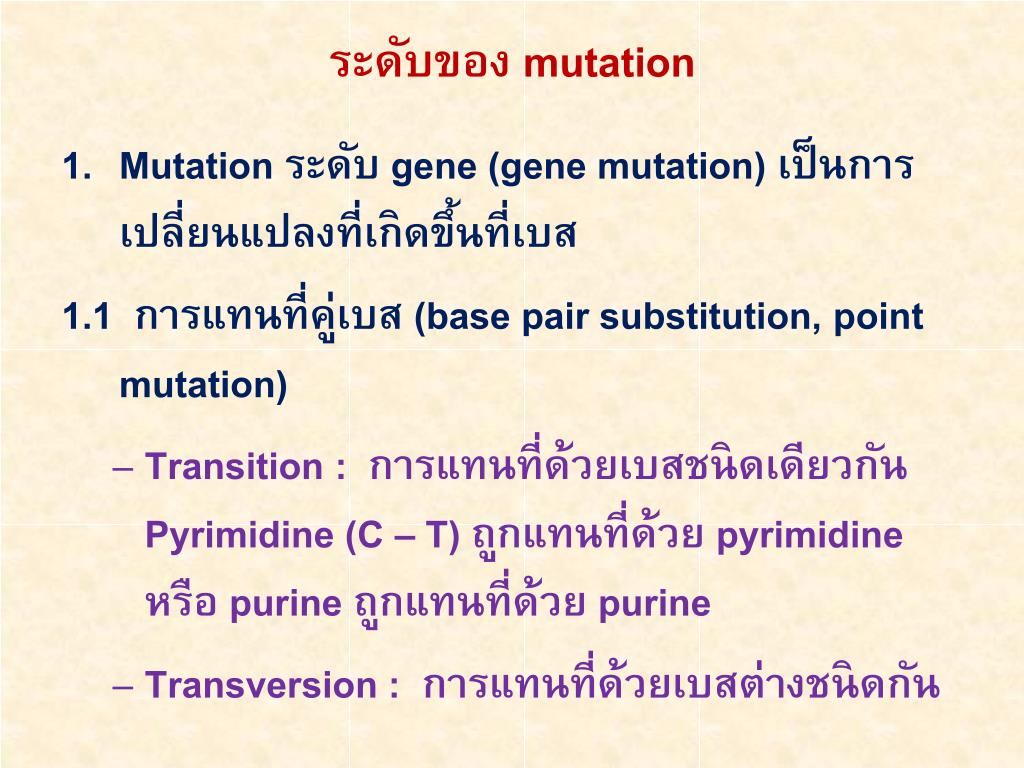 ระดับของ mutation

1. Mutation ระดับ gene (gene mutation) เป็นการเปลี่ยนแปลงที่เกิดขึ้นที่เบส

1.1 การแทนที่คู่เบส (base pair substitution, point mutation)

– Transition : การแทนที่ด้วยเบสชนิดเดียวกัน Pyrimidine (C – T) ถูกแทนที่ด้วย pyrimidine หรือ purine ถูกแทนที่ด้วย purine

– Transversion : การแทนที่ด้วยเบสต่างชนิดกัน